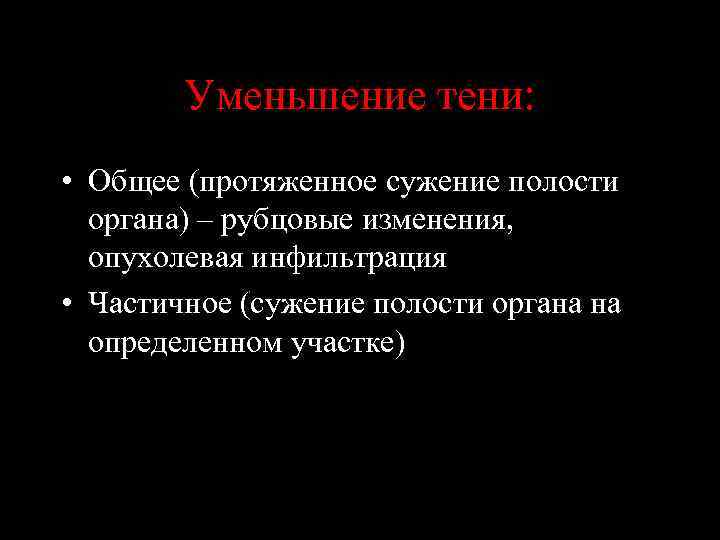 Уменьшение тени:

• Общее (протяженное сужение полости органа) – рубцовые изменения, опухолевая инфильтрация
• Частичное (сужение полости органа на определенном участке)